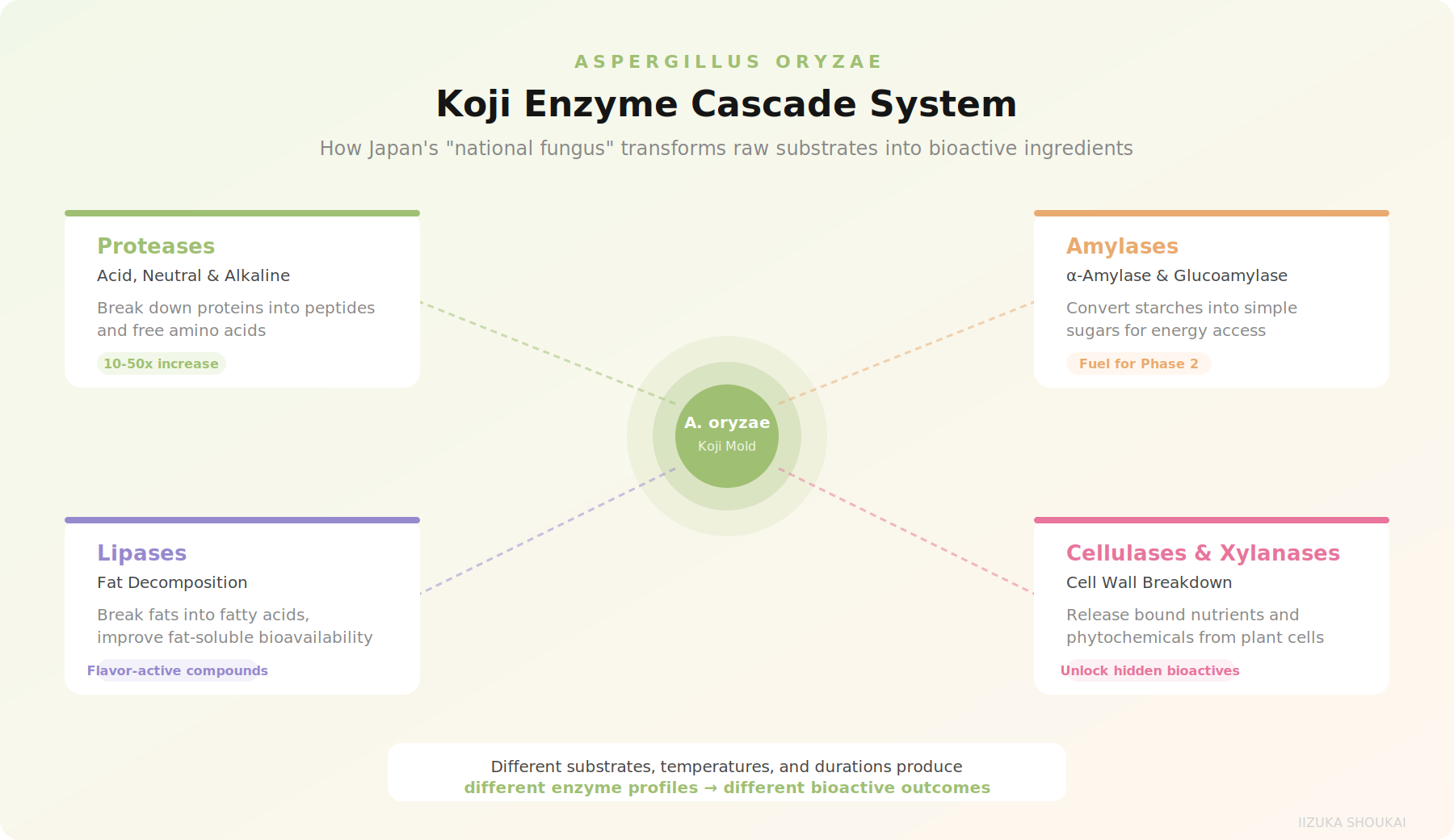 ASPERGILLUS ORYZAE

Koji Enzyme Cascade System

How Japan's "national fungus" transforms raw substrates into bioactive ingredients

Proteases
Acid, Neutral & Alkaline
Break down proteins into peptides and free amino acids
10-50x increase

Amylases
α-Amylase & Glucoamylase
Convert starches into simple sugars for energy access
Fuel for Phase 2

A. oryzae
Koji Mold

Lipases
Fat Decomposition
Break fats into fatty acids, improve fat-soluble bioavailability
Flavor-active compounds

Cellulases & Xylanases
Cell Wall Breakdown
Release bound nutrients and phytochemicals from plant cells
Unlock hidden bioactives

Different substrates, temperatures, and durations produce
different enzyme profiles → different bioactive outcomes

IIZUKA SHOUKAI